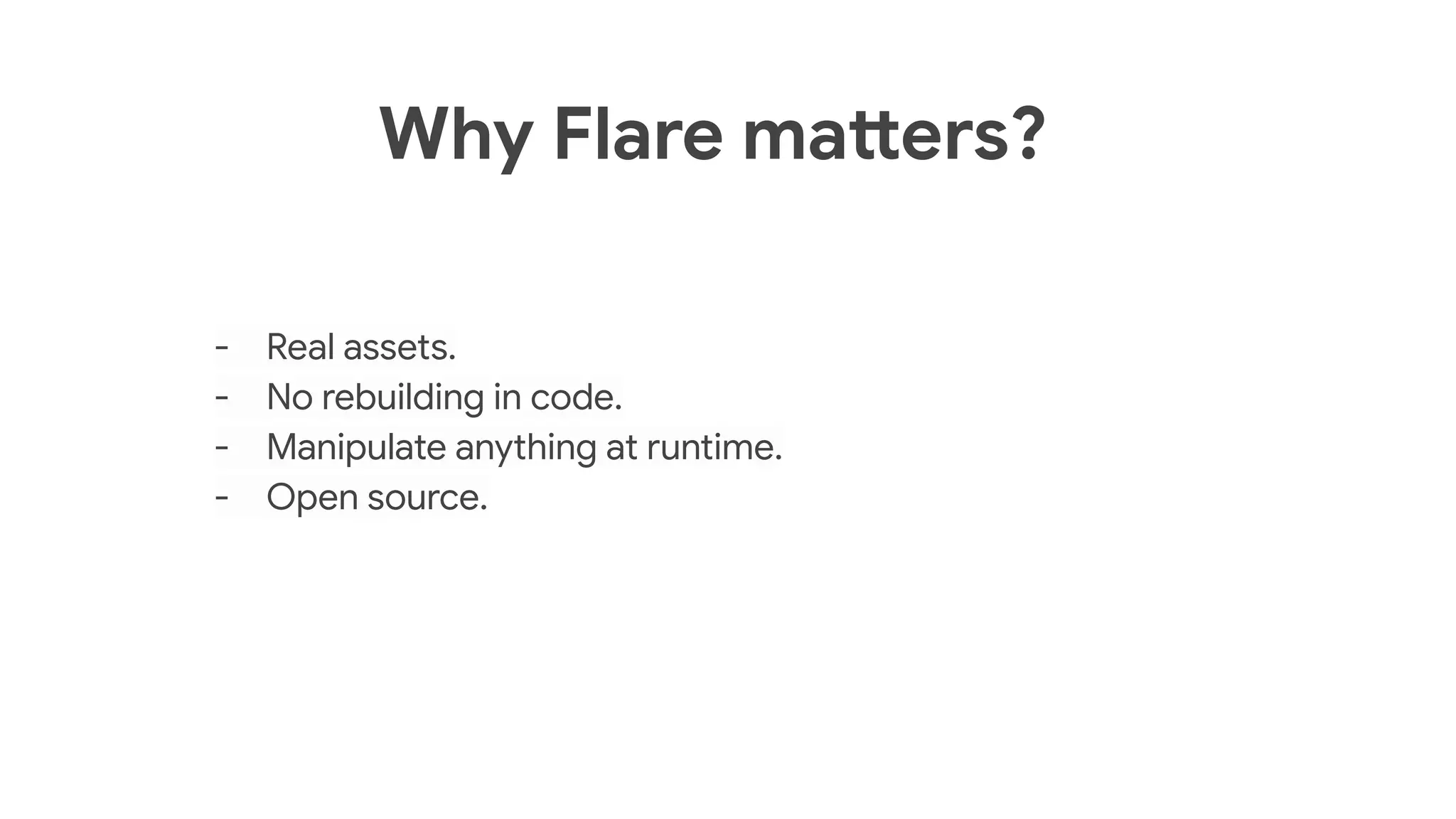 Why Flare matters?

- Real assets.
- No rebuilding in code.
- Manipulate anything at runtime.
- Open source.